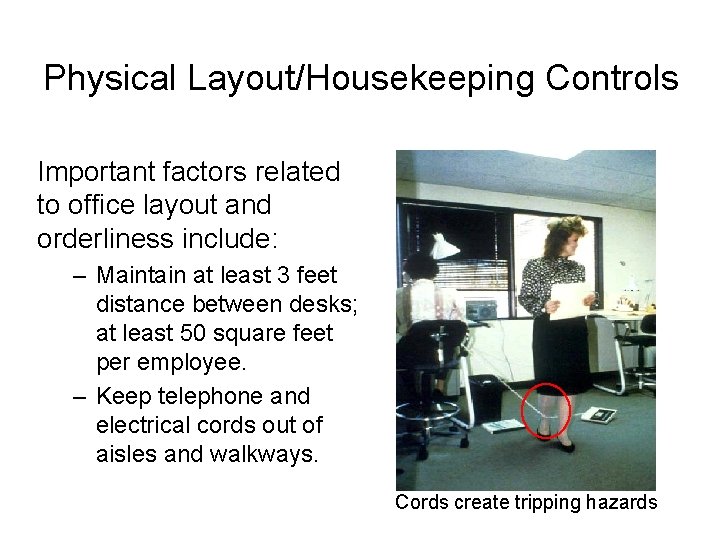 Physical Layout/Housekeeping Controls

Important factors related to office layout and orderliness include:

– Maintain at least 3 feet distance between desks; at least 50 square feet per employee.

– Keep telephone and electrical cords out of aisles and walkways.

Cords create tripping hazards